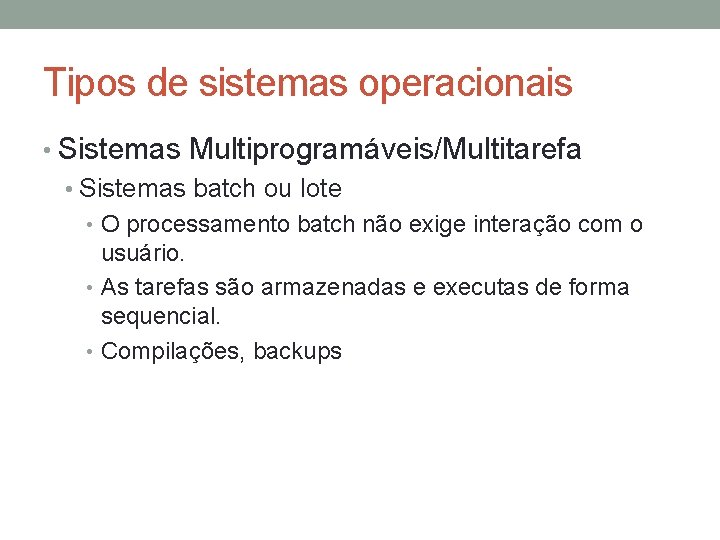 Tipos de sistemas operacionais

• Sistemas Multiprogramáveis/Multitarefa
  • Sistemas batch ou lote
    • O processamento batch não exige interação com o usuário.
    • As tarefas são armazenadas e executas de forma sequencial.
    • Compilações, backups